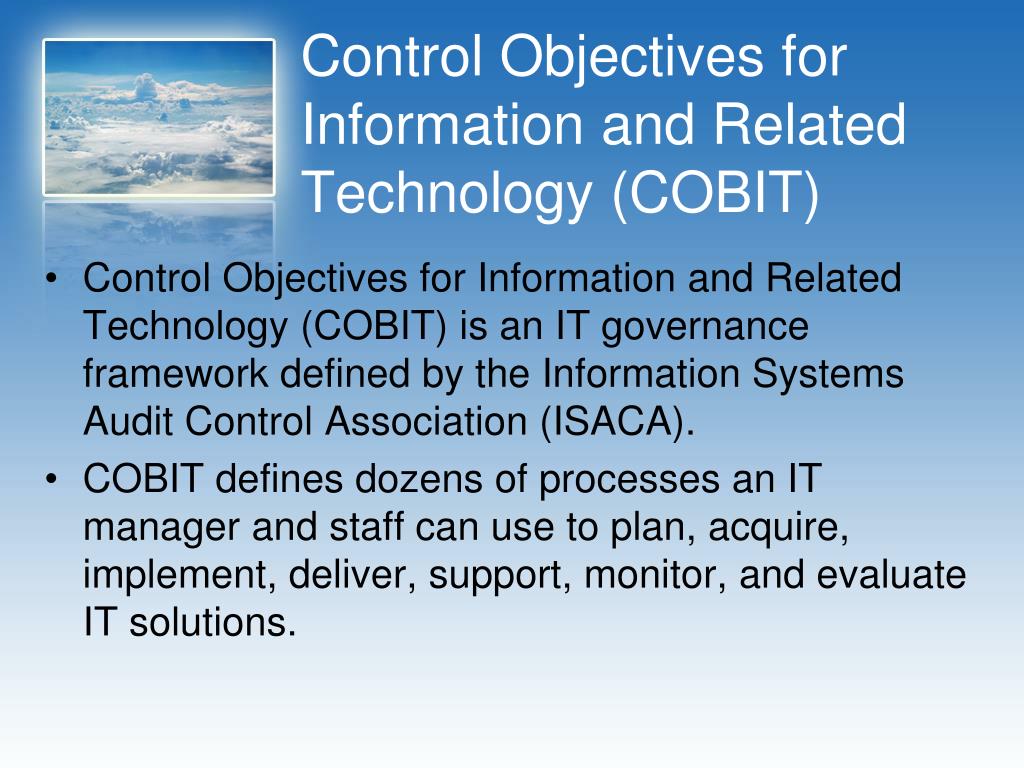 Control Objectives for Information and Related Technology (COBIT)

• Control Objectives for Information and Related Technology (COBIT) is an IT governance framework defined by the Information Systems Audit Control Association (ISACA).
• COBIT defines dozens of processes an IT manager and staff can use to plan, acquire, implement, deliver, support, monitor, and evaluate IT solutions.